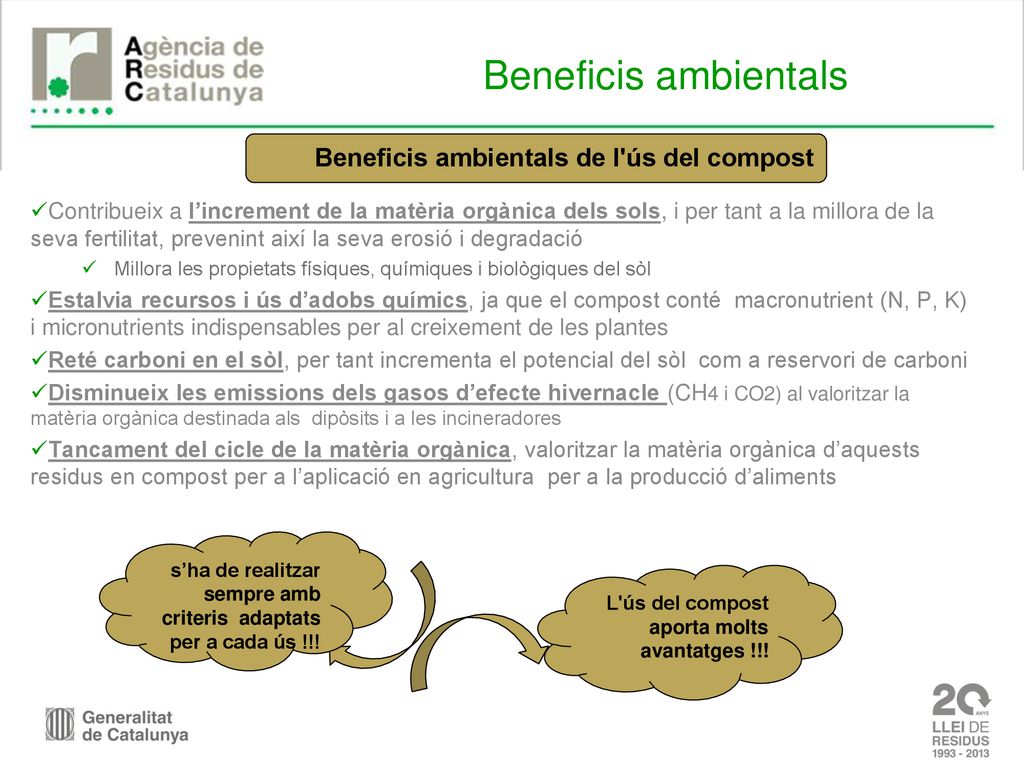 Agència de Residus de Catalunya

Beneficis ambientals

Beneficis ambientals de l'ús del compost

✓Contribueix a l'increment de la matèria orgànica dels sols, i per tant a la millora de la seva fertilitat, prevenint així la seva erosió i degradació

✓ Millora les propietats físiques, químiques i biològiques del sòl

✓Estalvia recursos i ús d'adobs químics, ja que el compost conté macronutrient (N, P, K) i micronutrients indispensables per al creixement de les plantes

✓Reté carboni en el sòl, per tant incrementa el potencial del sòl com a reservori de carboni

✓Disminueix les emissions dels gasos d'efecte hivernacle (CH4 i CO2) al valoritzar la matèria orgànica destinada als dipòsits i a les incineradores

✓Tancament del cicle de la matèria orgànica, valoritzar la matèria orgànica d'aquests residus en compost per a l'aplicació en agricultura per a la producció d'aliments

s'ha de realitzar sempre amb criteris adaptats per a cada ús !!!

L'ús del compost aporta molts avantatges !!!

Generalitat de Catalunya

20 ANYS LLEI DE RESIDUS 1993 - 2013